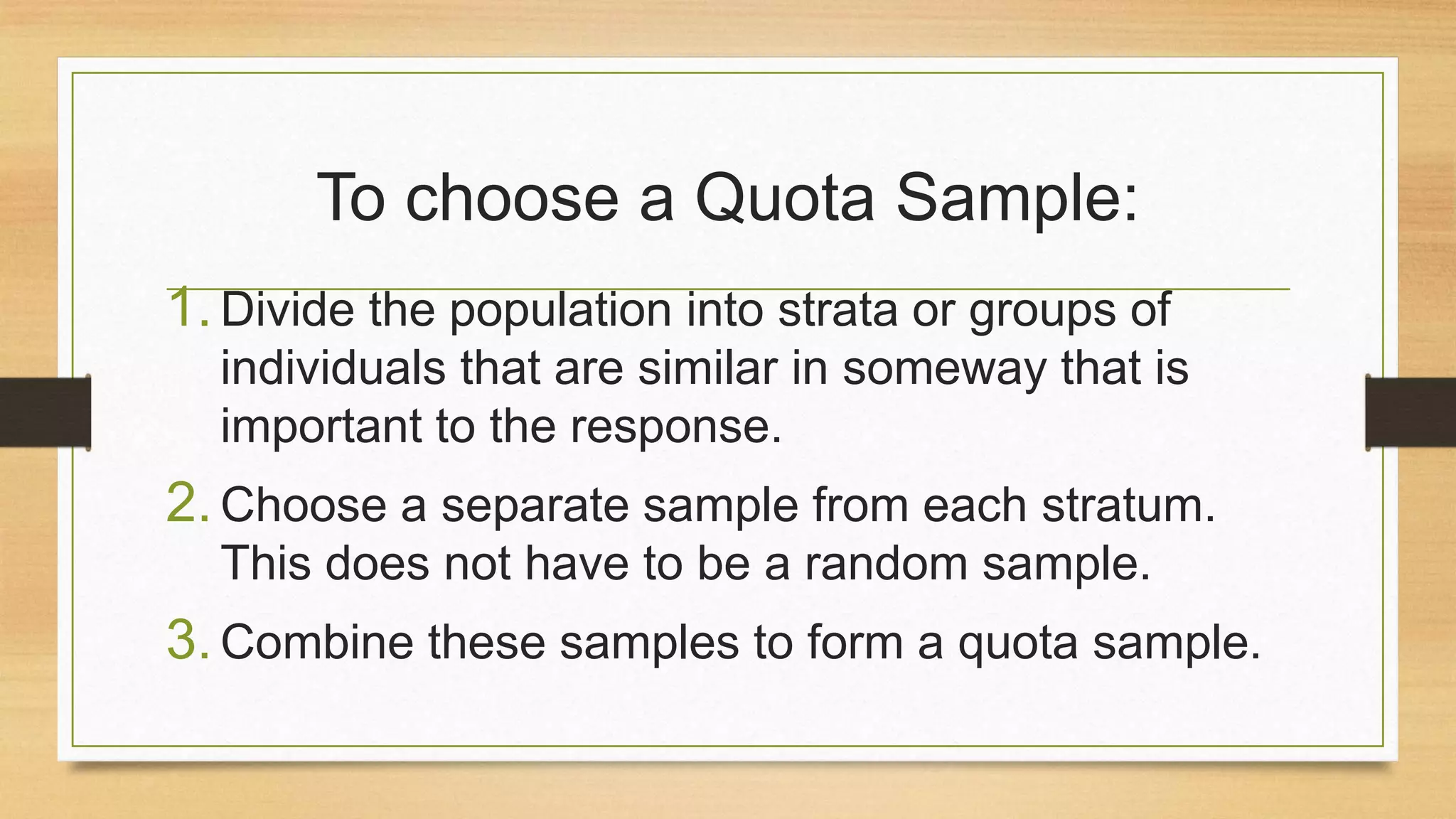 To choose a Quota Sample:

1. Divide the population into strata or groups of individuals that are similar in someway that is important to the response.
2. Choose a separate sample from each stratum. This does not have to be a random sample.
3. Combine these samples to form a quota sample.